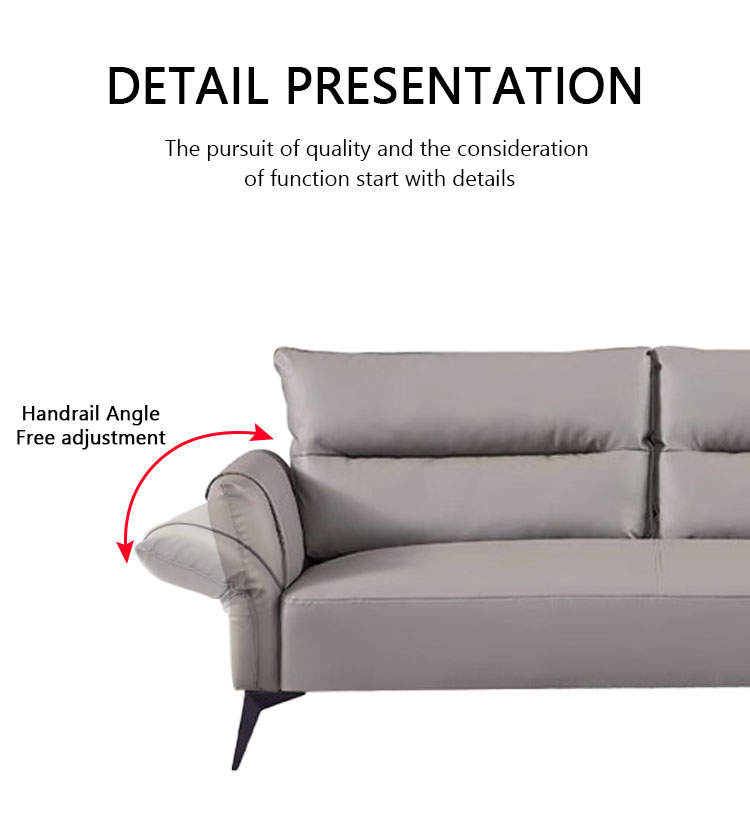 DETAIL PRESENTATION

The pursuit of quality and the consideration of function start with details

Handrail Angle
Free adjustment